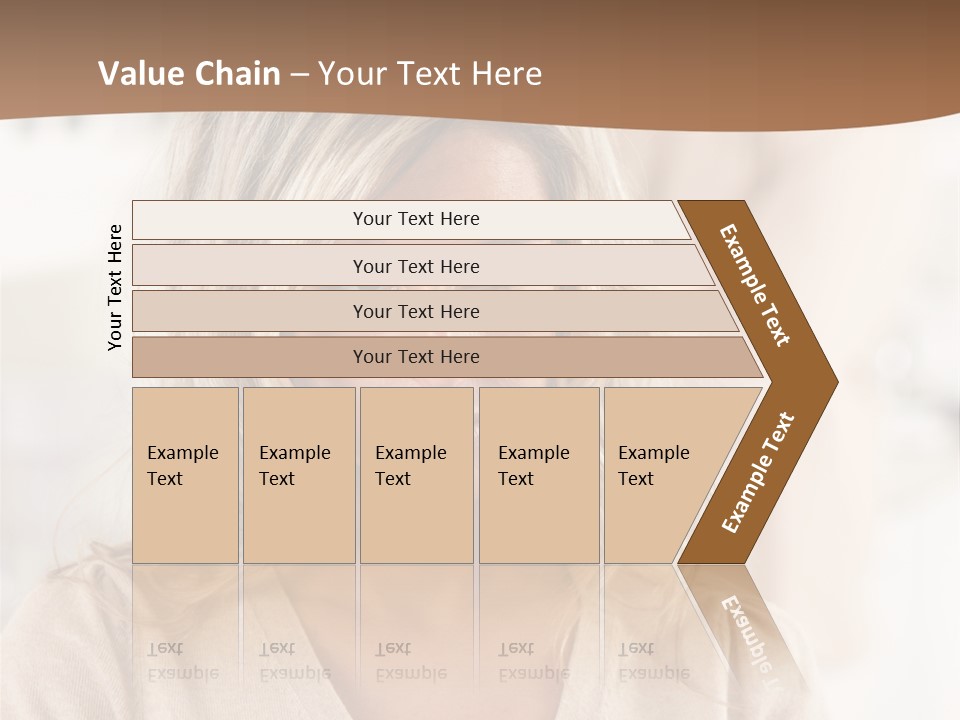 Value Chain – Your Text Here

Your Text Here

Your Text Here

Your Text Here

Your Text Here

Your Text Here

Example Text

Example Text

Example Text

Example Text

Example Text

Example Text

Example Text